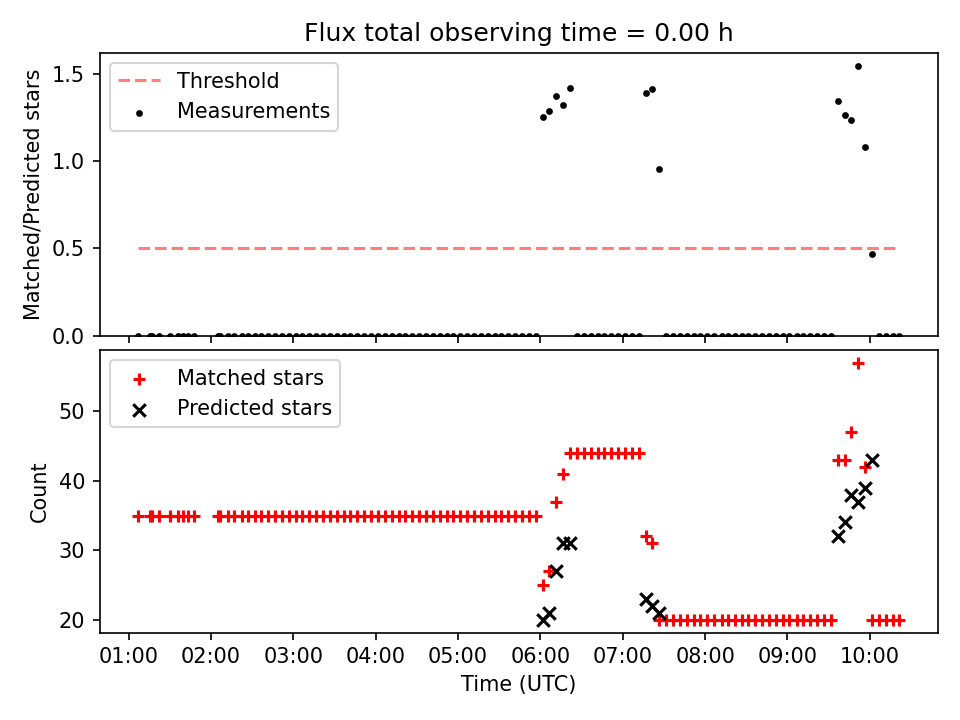 Flux total observing time = 0.00 h

Threshold
Measurements

Matched/Predicted stars

1.5
1.0
0.5
0.0

Matched stars
Predicted stars

Count

50
40
30
20

01:00 02:00 03:00 04:00 05:00 06:00 07:00 08:00 09:00 10:00

Time (UTC)